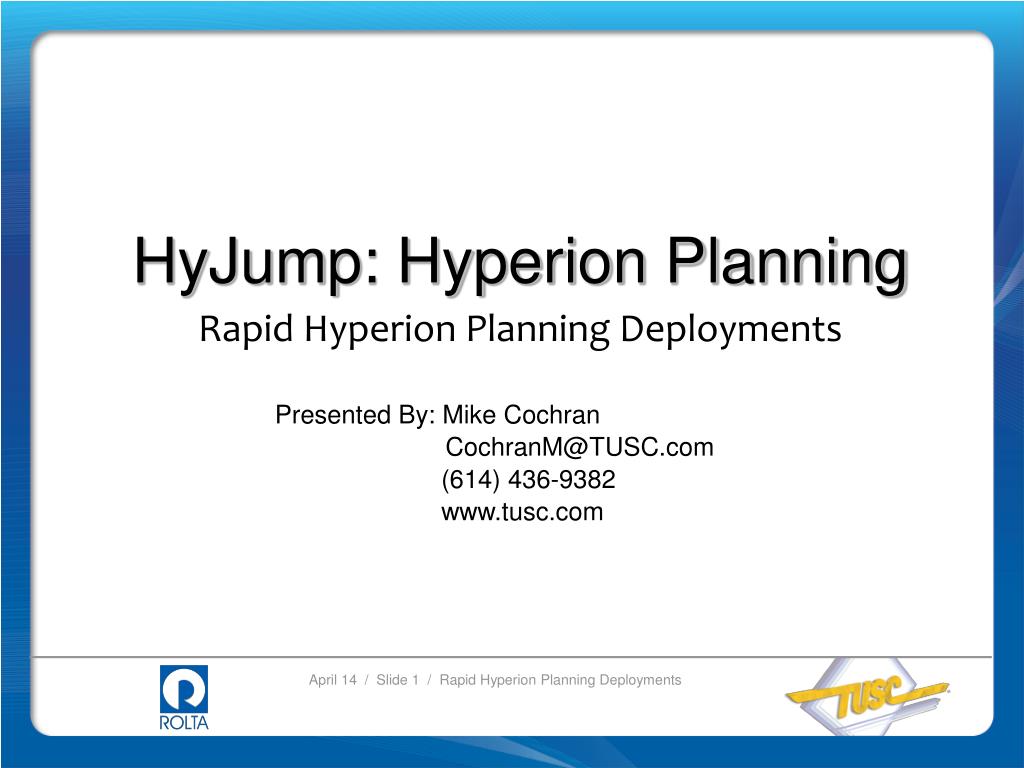 HyJump: Hyperion Planning
Rapid Hyperion Planning Deployments

Presented By: Mike Cochran
CochranM@TUSC.com
(614) 436-9382
www.tusc.com

ROLTA

April 14 / Slide 1 / Rapid Hyperion Planning Deployments

TUSC